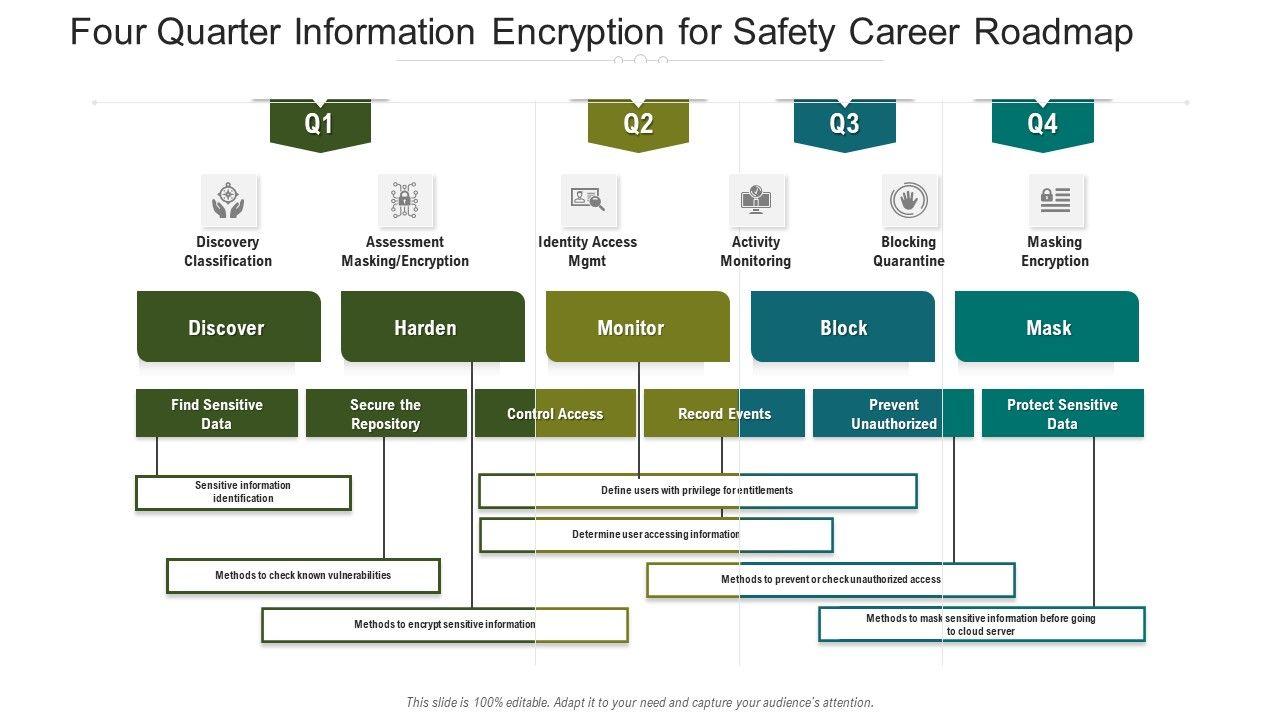 Four Quarter Information Encryption for Safety Career Roadmap

Q1

Q2

Q3

Q4

Discovery Classification

Assessment Masking/Encryption

Identity Access Mgmt

Activity Monitoring

Blocking Quarantine

Masking Encryption

Discover

Harden

Monitor

Block

Mask

Find Sensitive Data

Secure the Repository

Control Access

Record Events

Prevent Unauthorized

Protect Sensitive Data

Sensitive information identification

Define users with privilege for entitlements

Determine user accessing information

Methods to check known vulnerabilities

Methods to prevent or check unauthorized access

Methods to encrypt sensitive information

Methods to mask sensitive information before going to cloud server

This slide is 100% editable. Adapt it to your need and capture your audience's attention.